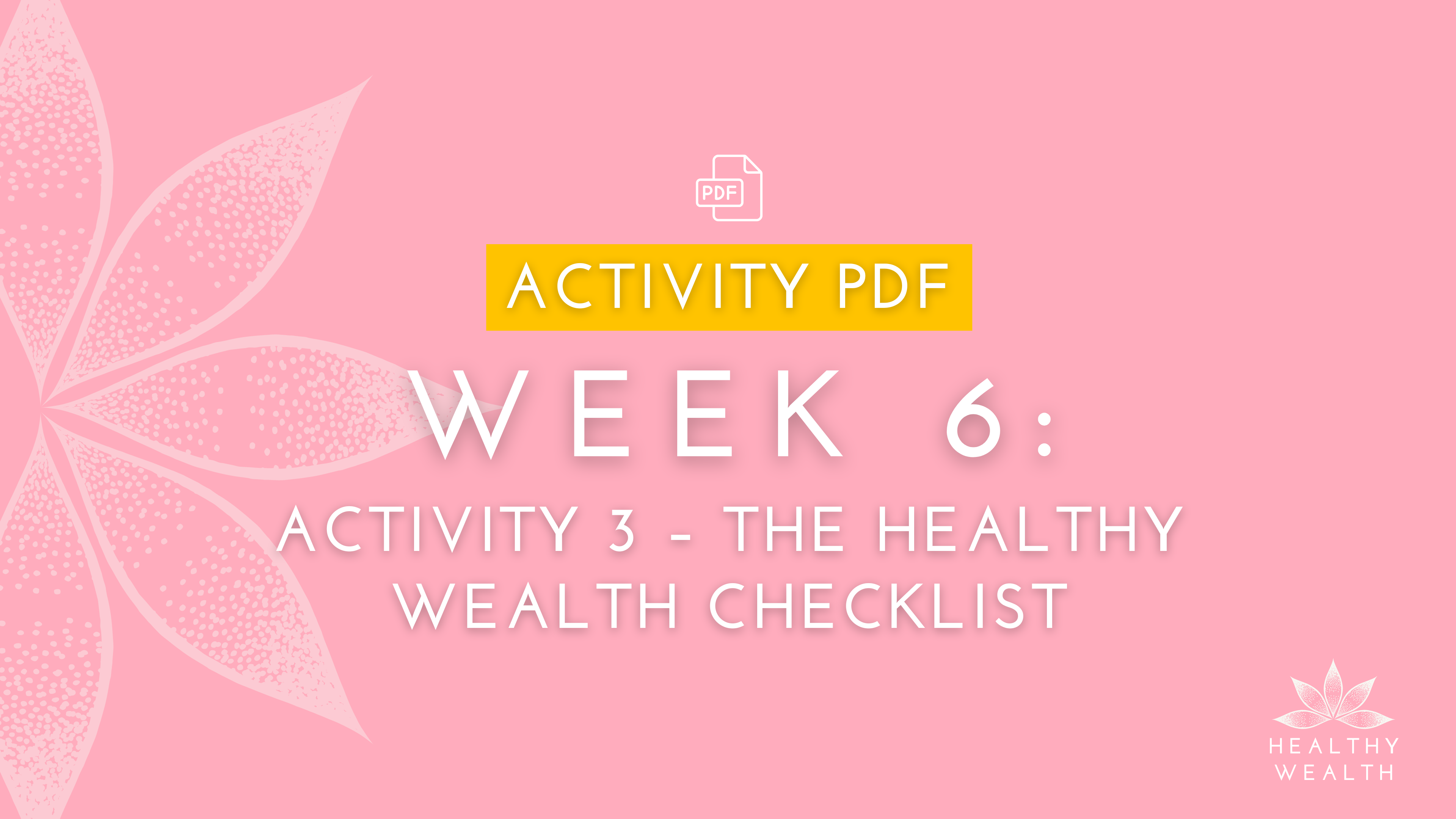 PDF

ACTIVITY PDF

WEEK 6:

ACTIVITY 3 - THE HEALTHY WEALTH CHECKLIST

HEALTHY WEALTH